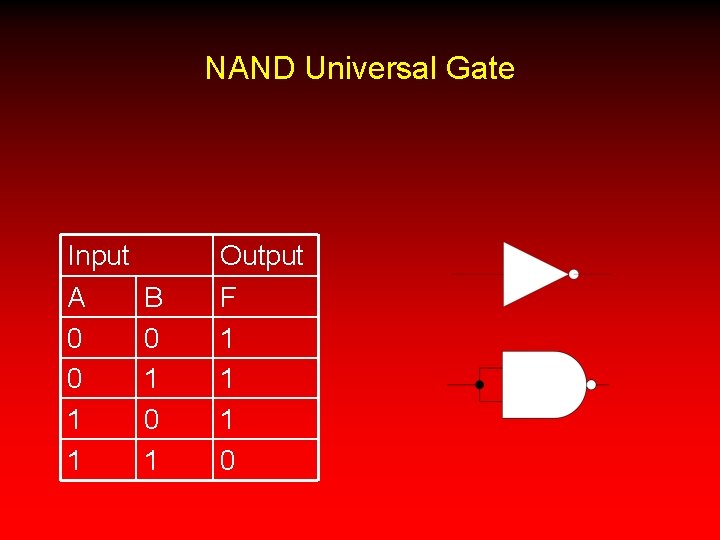 NAND Universal Gate

| Input | | Output |
|---|---|---|
| A | B | F |
| 0 | 0 | 1 |
| 0 | 1 | 1 |
| 1 | 0 | 1 |
| 1 | 1 | 0 |